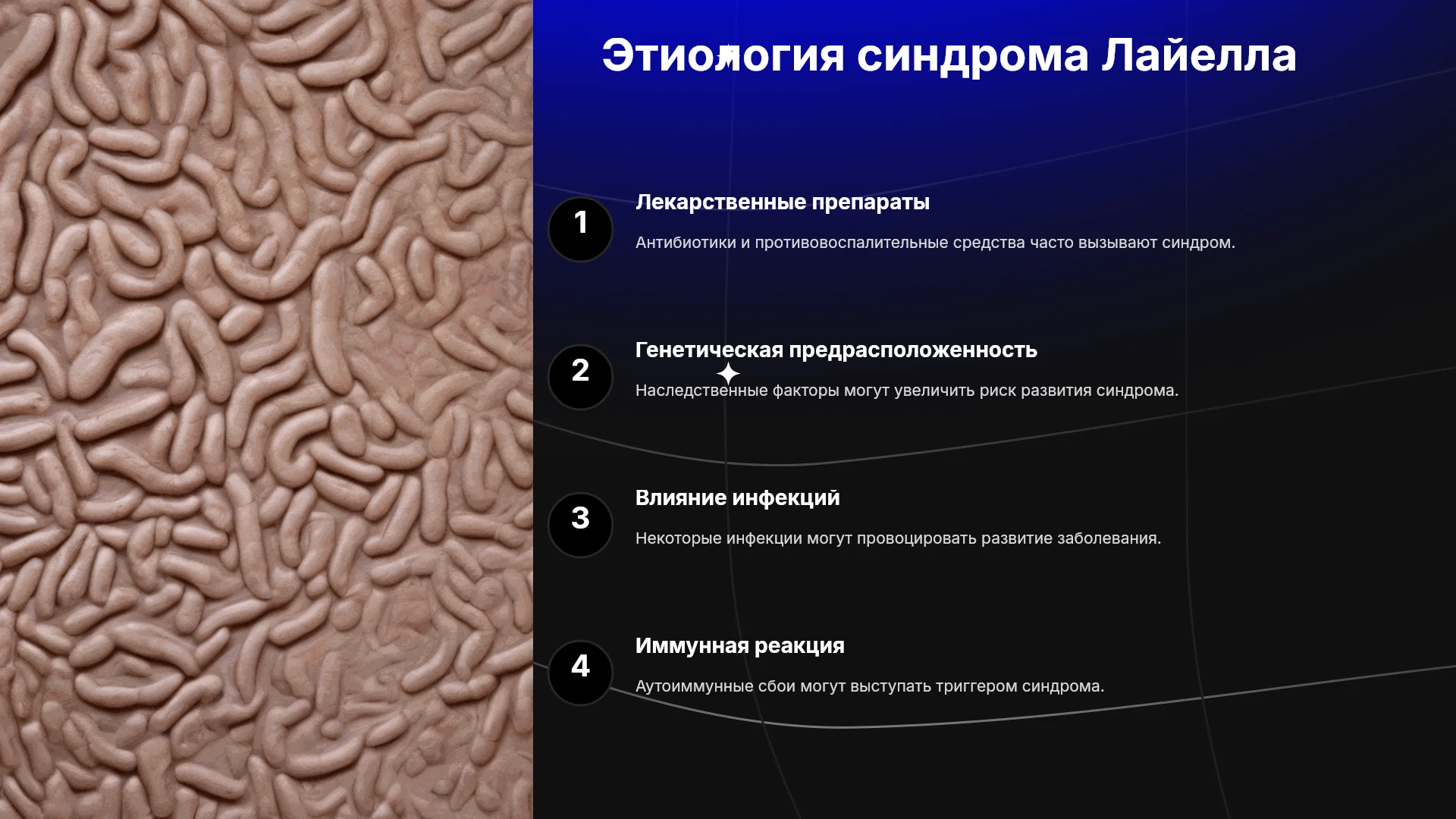 Этиология синдрома Лайелла

1

Лекарственные препараты

Антибиотики и противовоспалительные средства часто вызывают синдром.

2

Генетическая предрасположенность

Наследственные факторы могут увеличить риск развития синдрома.

3

Влияние инфекций

Некоторые инфекции могут провоцировать развитие заболевания.

4

Иммунная реакция

Аутоиммунные сбои могут выступать триггером синдрома.